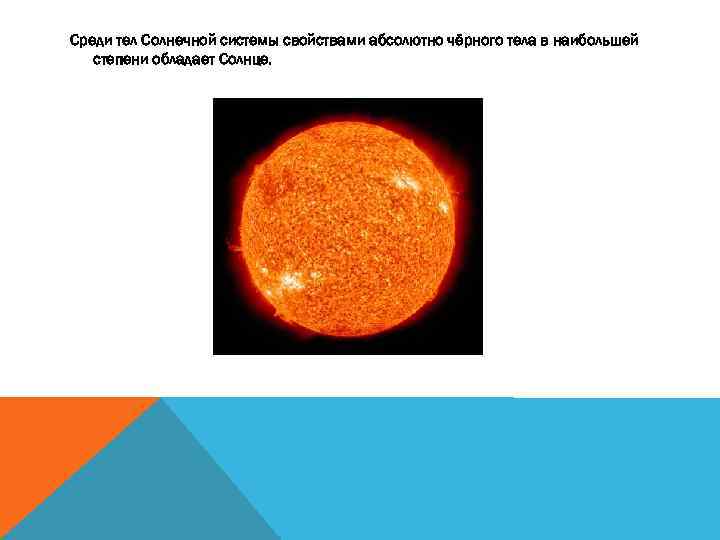 Среди тел Солнечной системы свойствами абсолютно чёрного тела в наибольшей степени обладает Солнце.